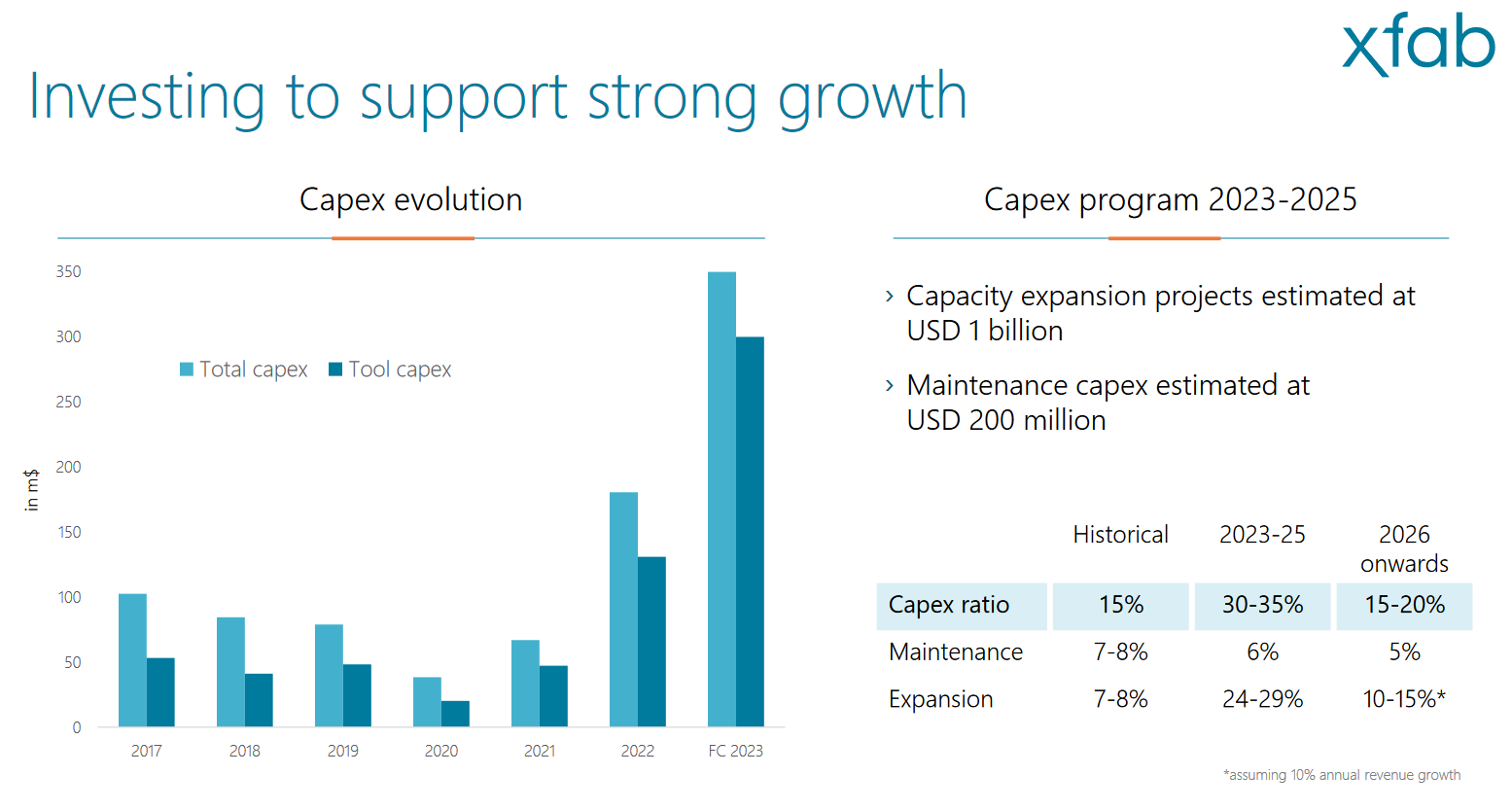 xfab

Investing to support strong growth

Capex evolution

Total capex Tool capex

in m$

350
300
250
200
150
100
50
0

2017 2018 2019 2020 2021 2022 FC 2023

Capex program 2023-2025

› Capacity expansion projects estimated at USD 1 billion

› Maintenance capex estimated at USD 200 million

| | Historical | 2023-25 | 2026 onwards |
|---|---|---|---|
| Capex ratio | 15% | 30-35% | 15-20% |
| Maintenance | 7-8% | 6% | 5% |
| Expansion | 7-8% | 24-29% | 10-15%* |

*assuming 10% annual revenue growth